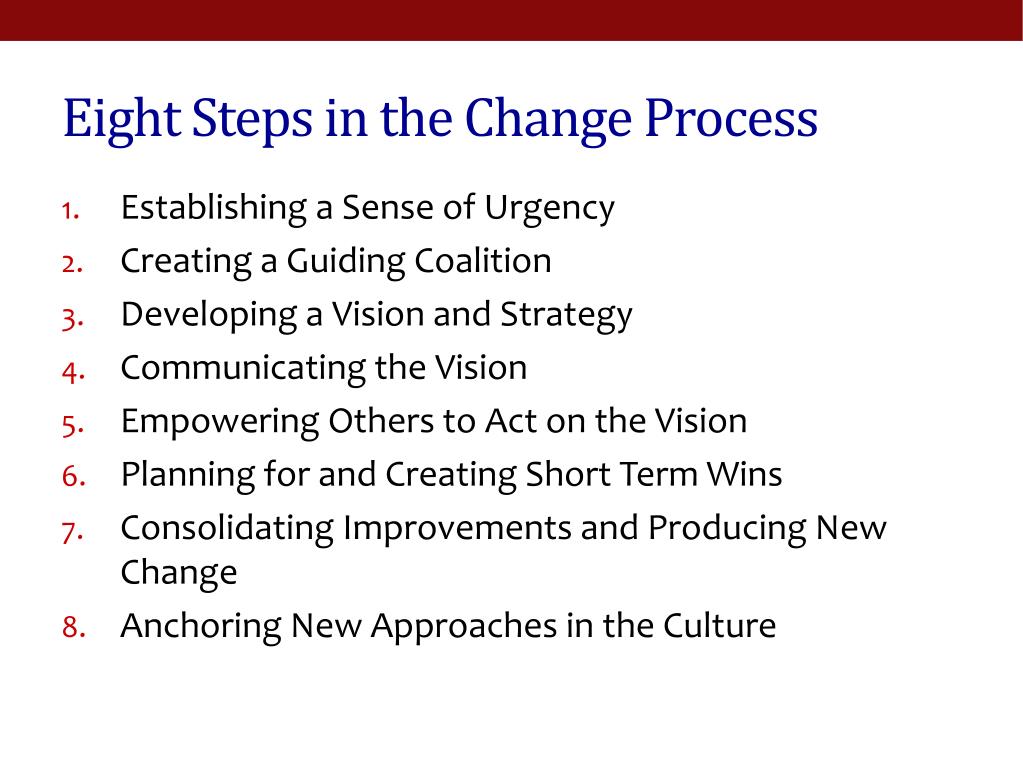 Eight Steps in the Change Process

1. Establishing a Sense of Urgency
2. Creating a Guiding Coalition
3. Developing a Vision and Strategy
4. Communicating the Vision
5. Empowering Others to Act on the Vision
6. Planning for and Creating Short Term Wins
7. Consolidating Improvements and Producing New Change
8. Anchoring New Approaches in the Culture